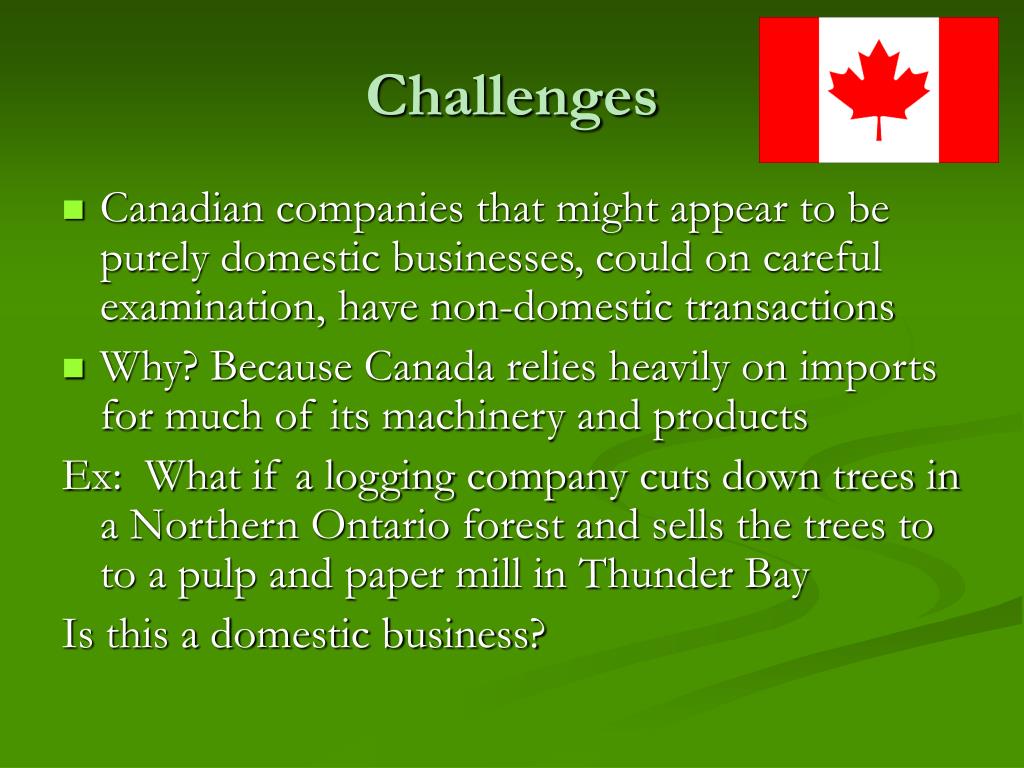 Challenges

Canadian companies that might appear to be purely domestic businesses, could on careful examination, have non-domestic transactions

Why? Because Canada relies heavily on imports for much of its machinery and products

Ex: What if a logging company cuts down trees in a Northern Ontario forest and sells the trees to to a pulp and paper mill in Thunder Bay

Is this a domestic business?